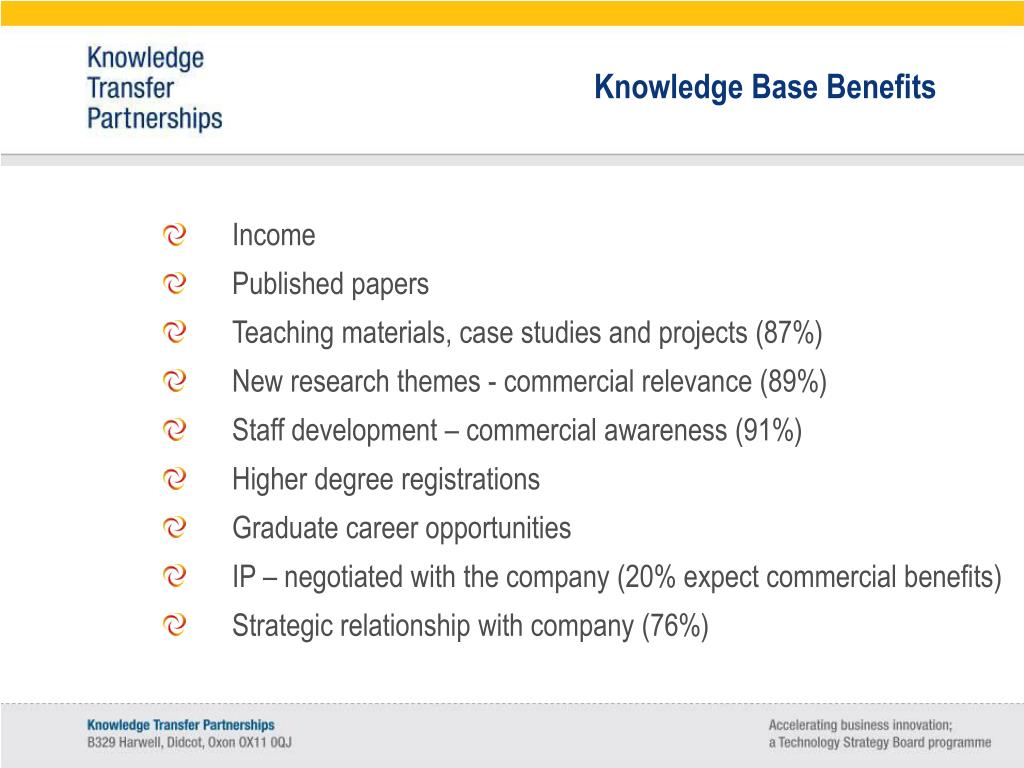 Knowledge Transfer Partnerships

Knowledge Base Benefits

Income
Published papers
Teaching materials, case studies and projects (87%)
New research themes - commercial relevance (89%)
Staff development – commercial awareness (91%)
Higher degree registrations
Graduate career opportunities
IP – negotiated with the company (20% expect commercial benefits)
Strategic relationship with company (76%)

Knowledge Transfer Partnerships
B329 Harwell, Didcot, Oxon OX11 0QJ

Accelerating business innovation;
a Technology Strategy Board programme